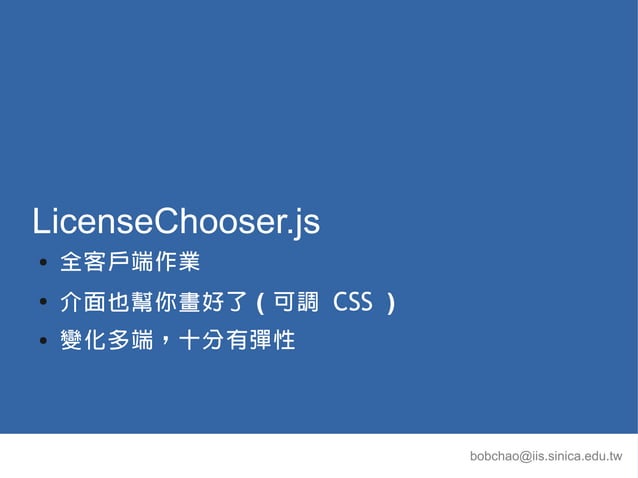 LicenseChooser.js

• 全客戶端作業
• 介面也幫你畫好了 ( 可調 CSS )
• 變化多端，十分有彈性

bobchao@iis.sinica.edu.tw